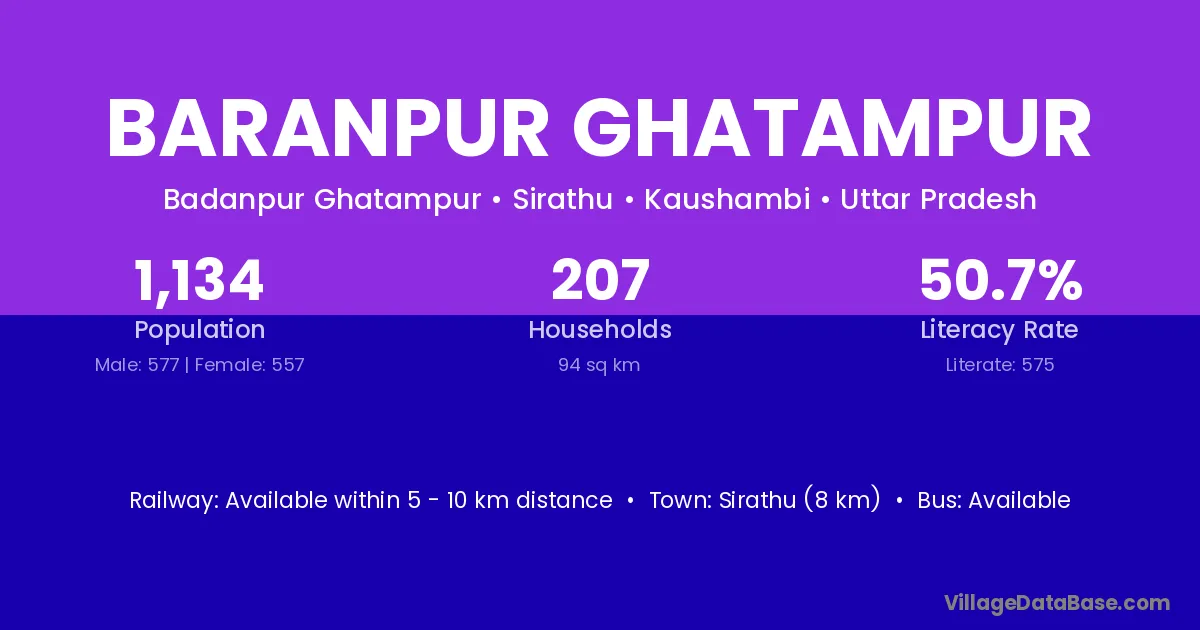 BARANPUR GHATAMPUR

Badanpur Ghatampur • Sirathu • Kaushambi • Uttar Pradesh

1,134
Population
Male: 577 | Female: 557

207
Households
94 sq km

50.7%
Literacy Rate
Literate: 575

Railway: Available within 5 - 10 km distance • Town: Sirathu (8 km) • Bus: Available

VillageDataBase.com